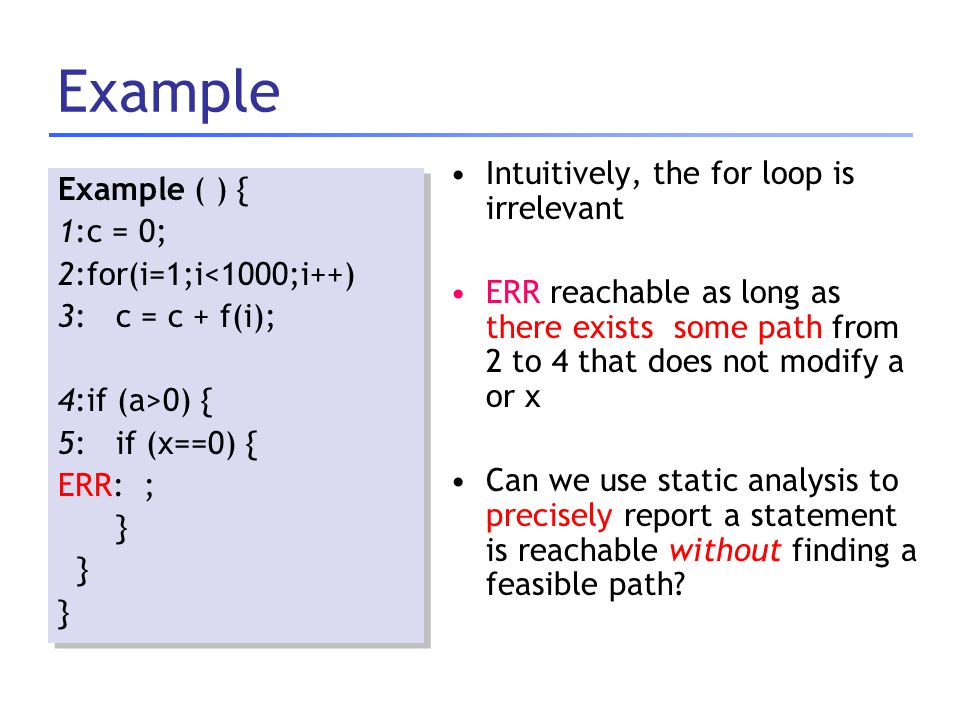 Example

Example ( ) {
1:c = 0;
2:for(i=1;i<1000;i++)
3: c = c + f(i);

4:if (a>0) {
5: if (x==0) {
ERR: ;
}
}
}

• Intuitively, the for loop is irrelevant

• ERR reachable as long as there exists some path from 2 to 4 that does not modify a or x

• Can we use static analysis to precisely report a statement is reachable without finding a feasible path?